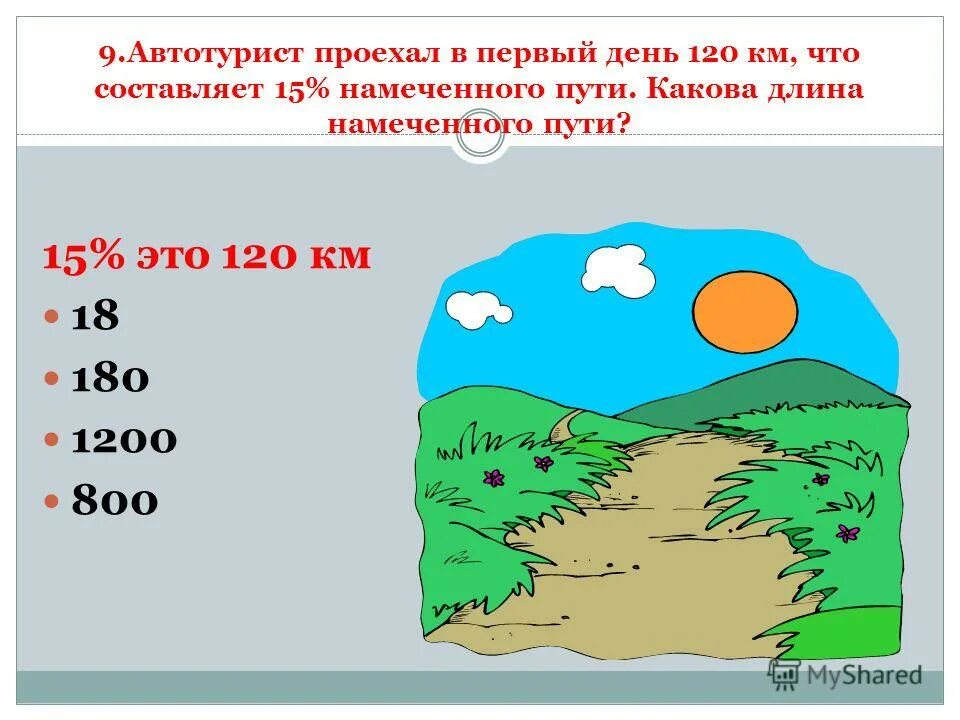 9.Автотурист проехал в первый день 120 км, что составляет 15% намеченного пути. Какова длина намеченного пути?

15% это 120 км

- 18
- 180
- 1200
- 800

MyShared